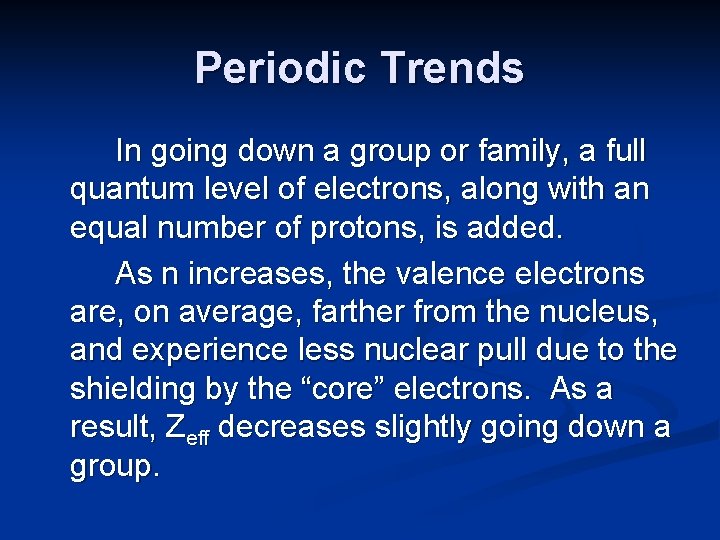 Periodic Trends

In going down a group or family, a full quantum level of electrons, along with an equal number of protons, is added.

As n increases, the valence electrons are, on average, farther from the nucleus, and experience less nuclear pull due to the shielding by the “core” electrons. As a result, $Z_{eff}$ decreases slightly going down a group.